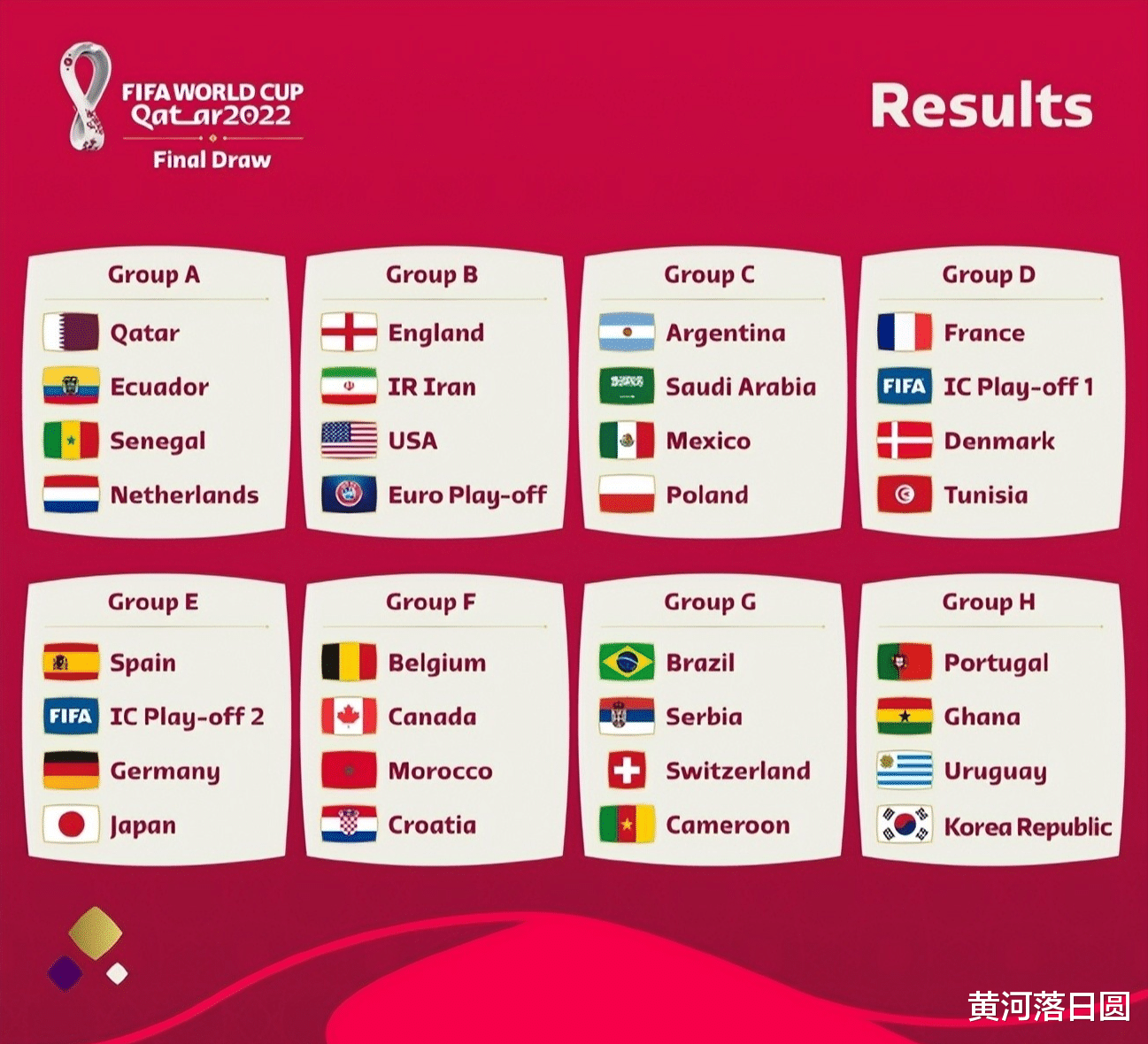 FIFA WORLD CUP
Qatar2022
Final Draw

Results

Group A
Qatar
Ecuador
Senegal
Netherlands

Group B
England
IR Iran
USA
Euro Play-off

Group C
Argentina
Saudi Arabia
Mexico
Poland

Group D
France
FIFA IC Play-off 1
Denmark
Tunisia

Group E
Spain
FIFA IC Play-off 2
Germany
Japan

Group F
Belgium
Canada
Morocco
Croatia

Group G
Brazil
Serbia
Switzerland
Cameroon

Group H
Portugal
Ghana
Uruguay
Korea Republic

黄河落日圆